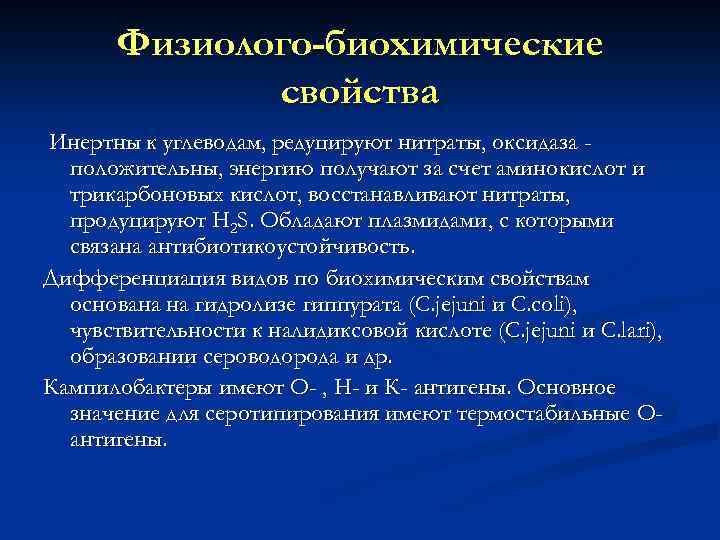 Физиолого-биохимические свойства

Инертны к углеводам, редуцируют нитраты, оксидаза - положительны, энергию получают за счет аминокислот и трикарбоновых кислот, восстанавливают нитраты, продуцируют $H_2S$. Обладают плазмидами, с которыми связана антибиотикоустойчивость.

Дифференциация видов по биохимическим свойствам основана на гидролизе гиппурата (C.jejuni и C.coli), чувствительности к налидиксовой кислоте (C.jejuni и C.lari), образовании сероводорода и др.

Кампилобактеры имеют О- , Н- и К- антигены. Основное значение для серотипирования имеют термостабильные О-антигены.